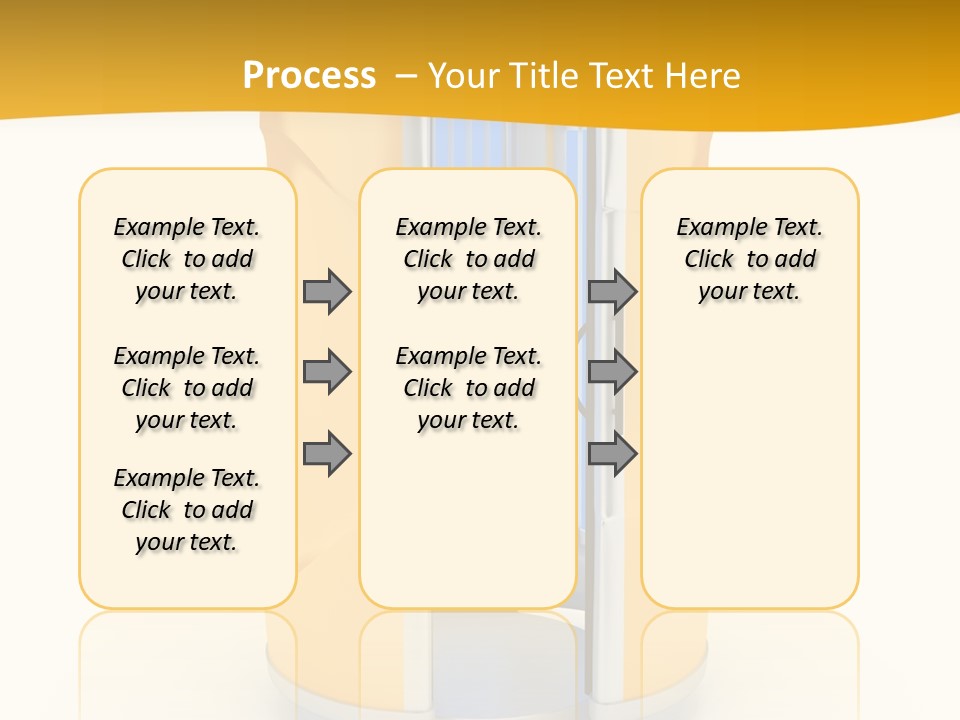 Process – Your Title Text Here

Example Text. Click to add your text.

Example Text. Click to add your text.

Example Text. Click to add your text.

Example Text. Click to add your text.

Example Text. Click to add your text.

Example Text. Click to add your text.